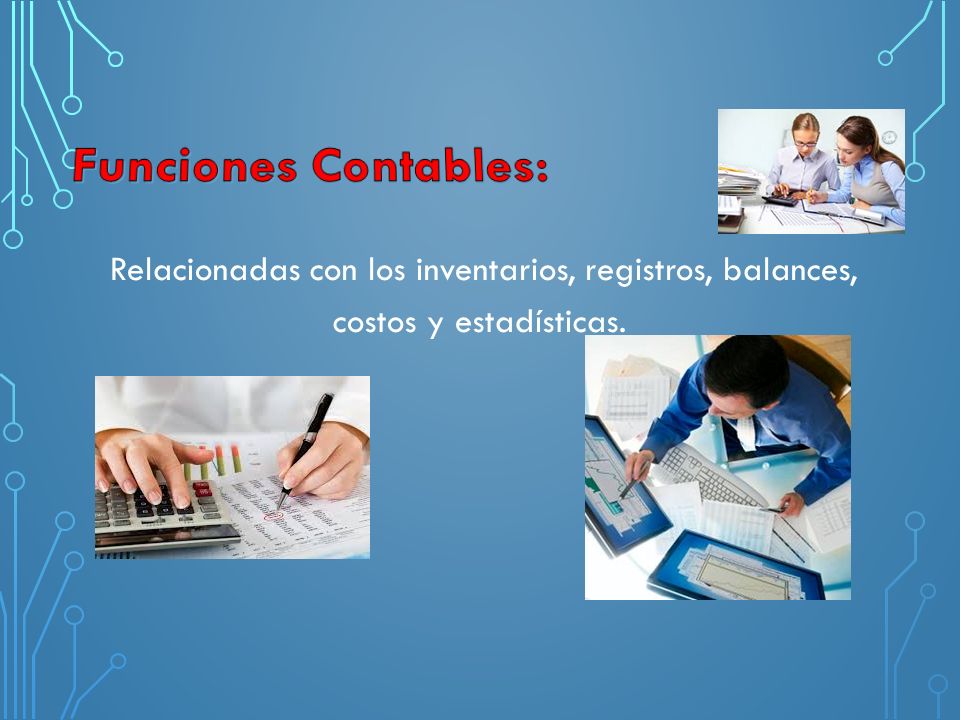 Funciones Contables:

Relacionadas con los inventarios, registros, balances, costos y estadísticas.